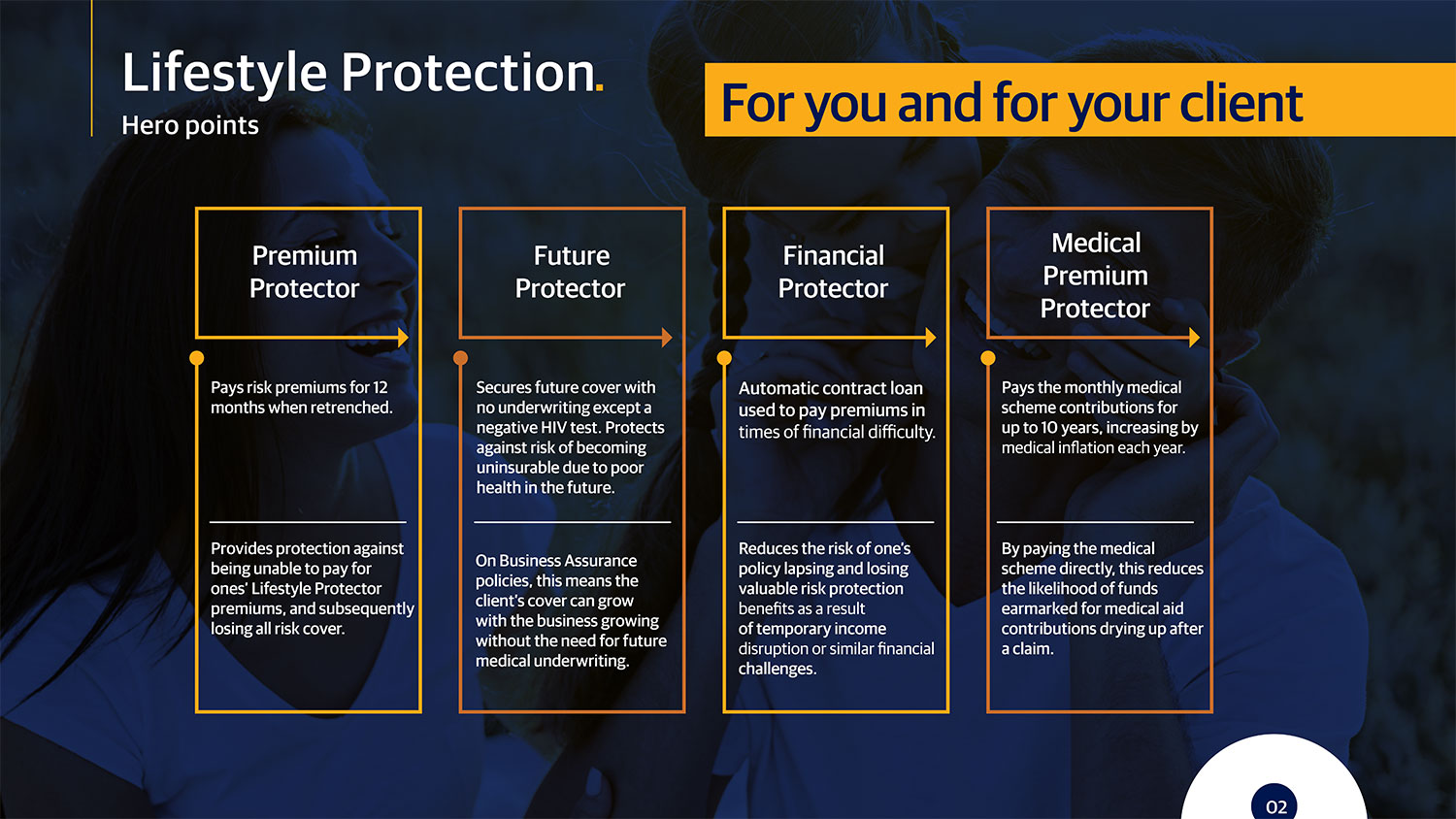 Lifestyle Protection.

Hero points

For you and for your client

Premium Protector

Pays risk premiums for 12 months when retrenched.

Provides protection against being unable to pay for ones' Lifestyle Protector premiums, and subsequently losing all risk cover.

Future Protector

Secures future cover with no underwriting except a negative HIV test. Protects against risk of becoming uninsurable due to poor health in the future.

On Business Assurance policies, this means the client's cover can grow with the business growing without the need for future medical underwriting.

Financial Protector

Automatic contract loan used to pay premiums in times of financial difficulty.

Reduces the risk of one's policy lapsing and losing valuable risk protection benefits as a result of temporary income disruption or similar financial challenges.

Medical Premium Protector

Pays the monthly medical scheme contributions for up to 10 years, increasing by medical inflation each year.

By paying the medical scheme directly, this reduces the likelihood of funds earmarked for medical aid contributions drying up after a claim.

02